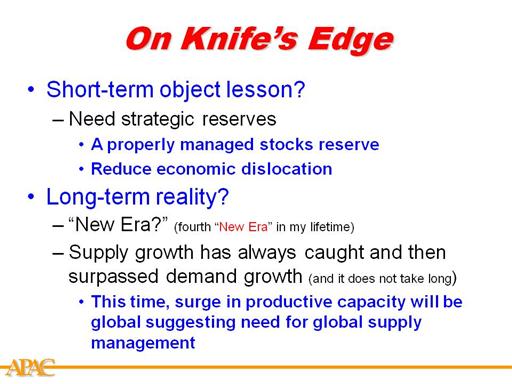 On Knife's Edge

• Short-term object lesson?
– Need strategic reserves
• A properly managed stocks reserve
• Reduce economic dislocation

• Long-term reality?
– "New Era?" (fourth "New Era" in my lifetime)
– Supply growth has always caught and then surpassed demand growth (and it does not take long)
• This time, surge in productive capacity will be global suggesting need for global supply management

APAC